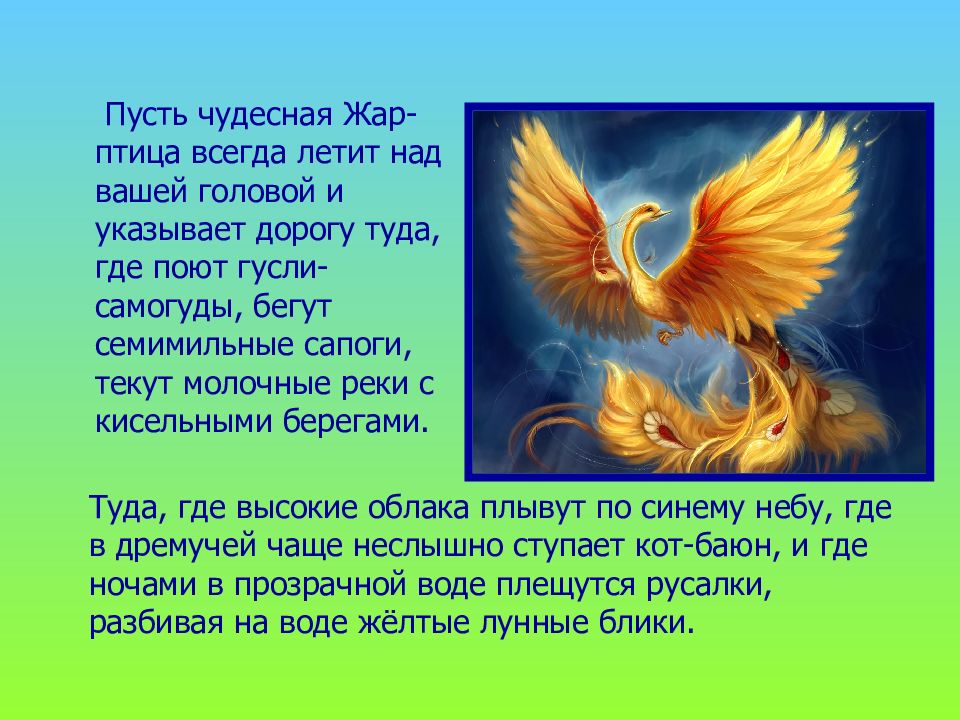 Пусть чудесная Жар-птица всегда летит над вашей головой и указывает дорогу туда, где поют гусли-самогуды, бегут семимильные сапоги, текут молочные реки с кисельными берегами.

Туда, где высокие облака плывут по синему небу, где в дремучей чаще неслышно ступает кот-баюн, и где ночами в прозрачной воде плещутся русалки, разбивая на воде жёлтые лунные блики.